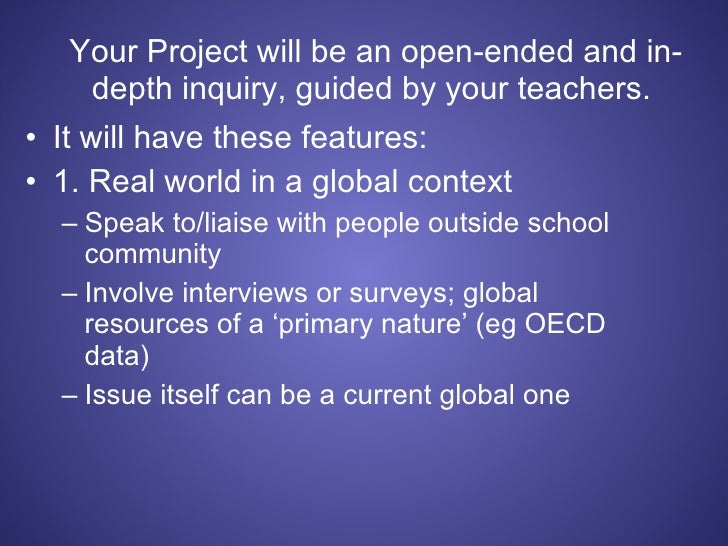 Your Project will be an open-ended and in-depth inquiry, guided by your teachers.

• It will have these features:
• 1. Real world in a global context
– Speak to/liaise with people outside school community
– Involve interviews or surveys; global resources of a ‘primary nature’ (eg OECD data)
– Issue itself can be a current global one